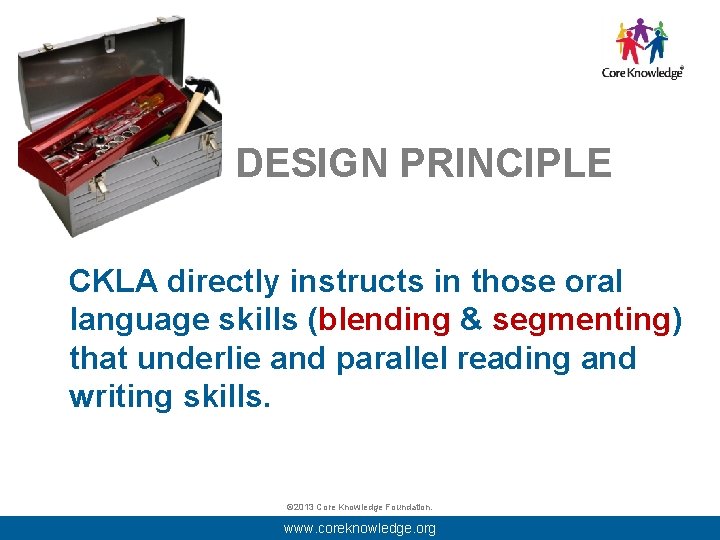 Core Knowledge®

DESIGN PRINCIPLE

CKLA directly instructs in those oral language skills (blending & segmenting) that underlie and parallel reading and writing skills.

©2013 Core Knowledge Foundation.

www.coreknowledge.org